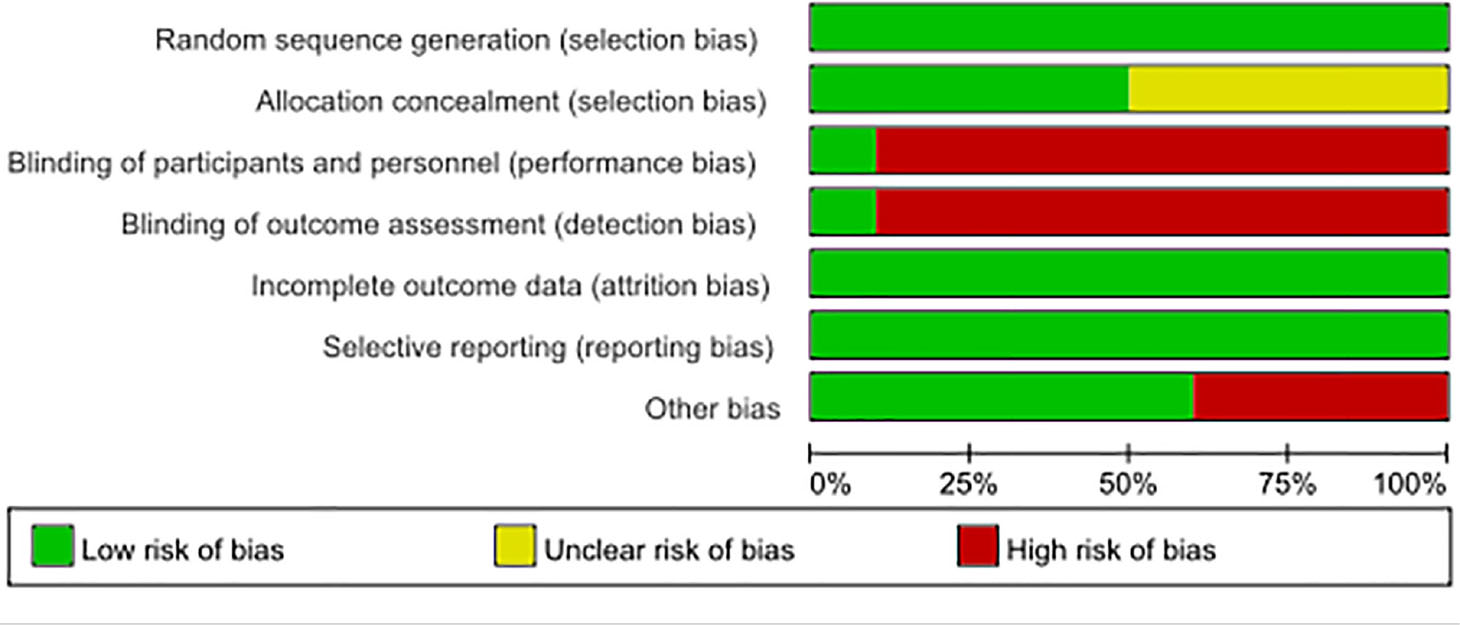 Random sequence generation (selection bias)
Allocation concealment (selection bias)
Blinding of participants and personnel (performance bias)
Blinding of outcome assessment (detection bias)
Incomplete outcome data (attrition bias)
Selective reporting (reporting bias)
Other bias

0%
25%
50%
75%
100%

Low risk of bias
Unclear risk of bias
High risk of bias